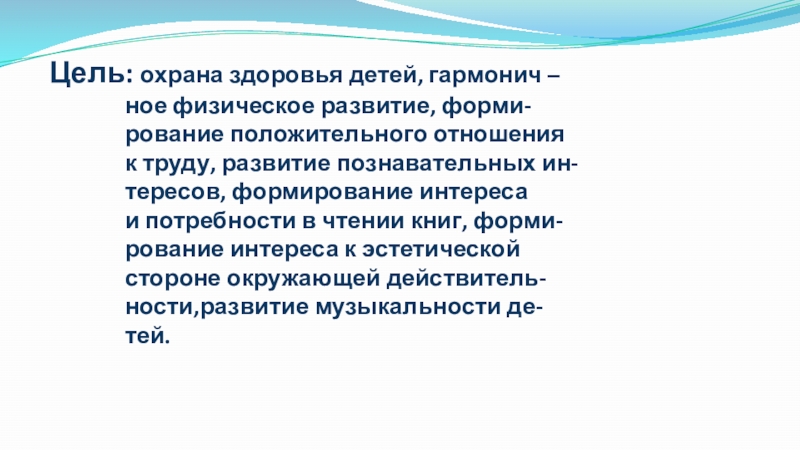 Цель: охрана здоровья детей, гармонич – ное физическое развитие, формирование положительного отношения к труду, развитие познавательных интересов, формирование интереса и потребности в чтении книг, формирование интереса к эстетической стороне окружающей действительности,развитие музыкальности детей.